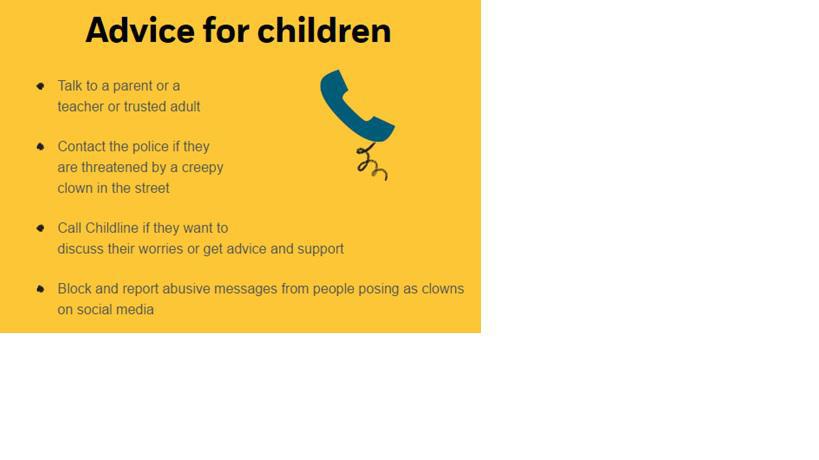 Advice for children

- Talk to a parent or a teacher or trusted adult
- Contact the police if they are threatened by a creepy clown in the street
- Call Childline if they want to discuss their worries or get advice and support
- Block and report abusive messages from people posing as clowns on social media